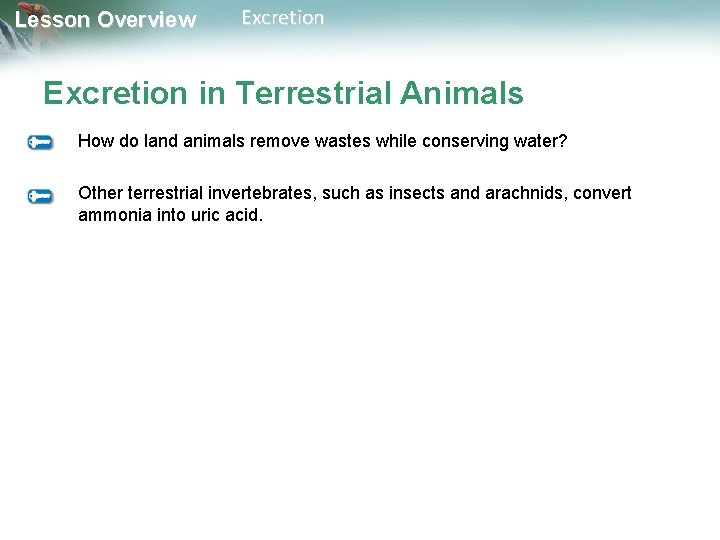 Lesson Overview Excretion

Excretion in Terrestrial Animals

How do land animals remove wastes while conserving water?

Other terrestrial invertebrates, such as insects and arachnids, convert ammonia into uric acid.